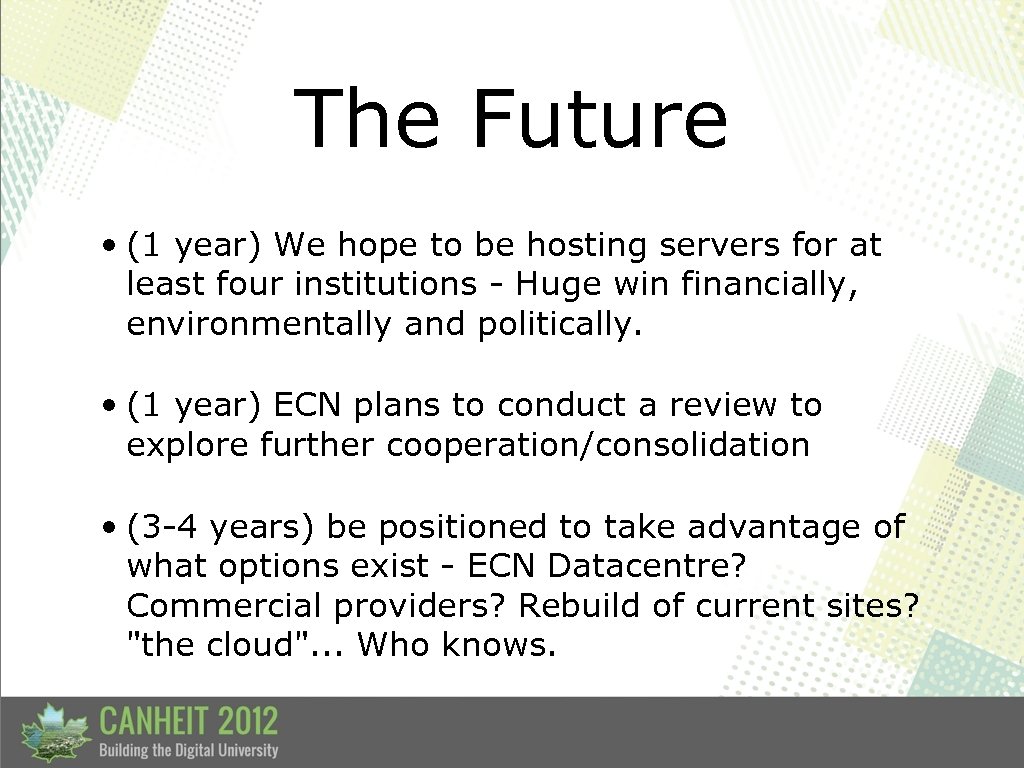 The Future

• (1 year) We hope to be hosting servers for at least four institutions - Huge win financially, environmentally and politically.

• (1 year) ECN plans to conduct a review to explore further cooperation/consolidation

• (3-4 years) be positioned to take advantage of what options exist - ECN Datacentre? Commercial providers? Rebuild of current sites? "the cloud"... Who knows.

CANHEIT 2012
Building the Digital University